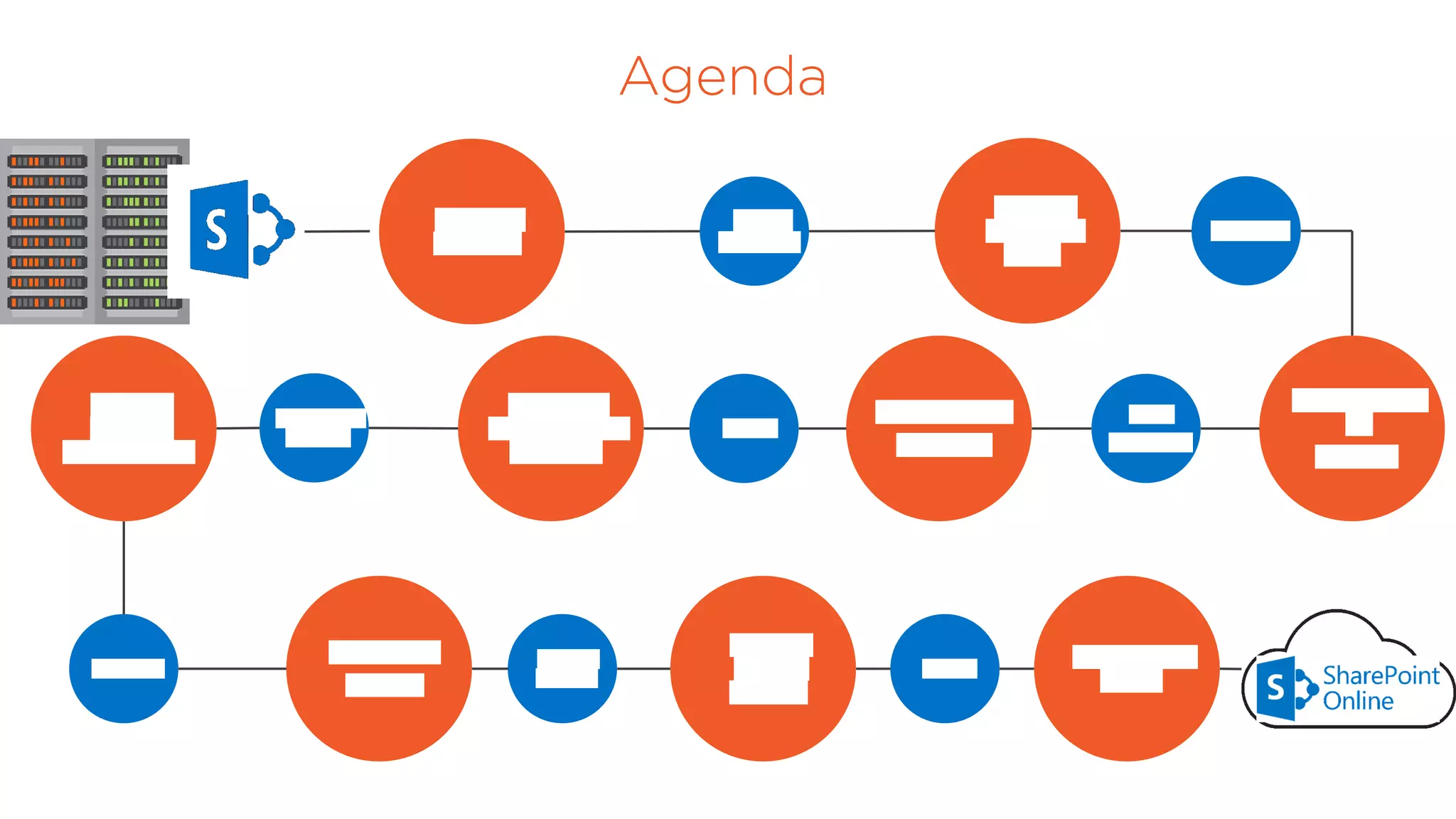 Agenda

S

S SharePoint Online